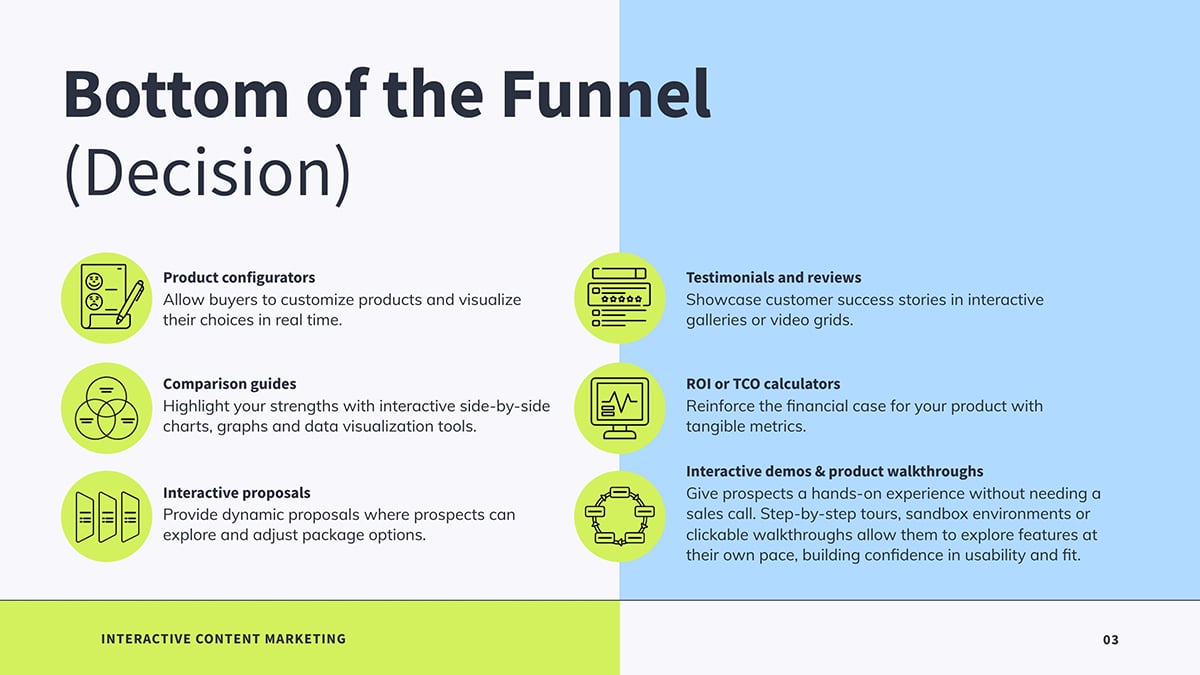 Bottom of the Funnel
(Decision)

Product configurators
Allow buyers to customize products and visualize their choices in real time.

Comparison guides
Highlight your strengths with interactive side-by-side charts, graphs and data visualization tools.

Interactive proposals
Provide dynamic proposals where prospects can explore and adjust package options.

Testimonials and reviews
Showcase customer success stories in interactive galleries or video grids.

ROI or TCO calculators
Reinforce the financial case for your product with tangible metrics.

Interactive demos & product walkthroughs
Give prospects a hands-on experience without needing a sales call. Step-by-step tours, sandbox environments or clickable walkthroughs allow them to explore features at their own pace, building confidence in usability and fit.

INTERACTIVE CONTENT MARKETING

03